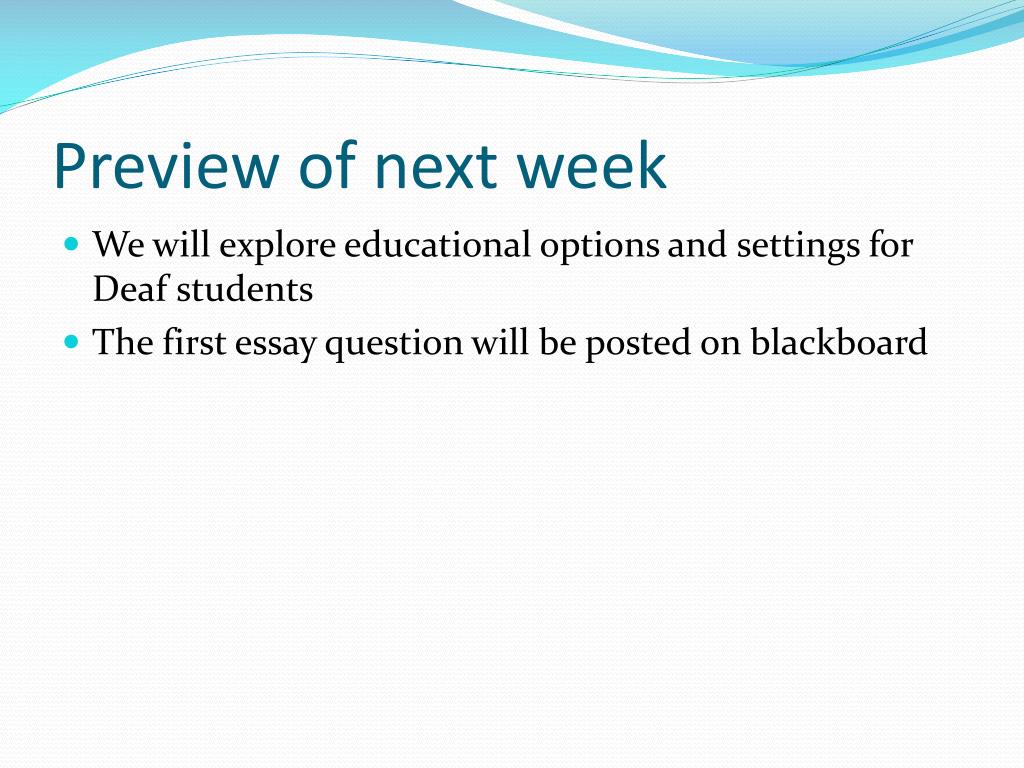 Preview of next week

- We will explore educational options and settings for Deaf students
- The first essay question will be posted on blackboard